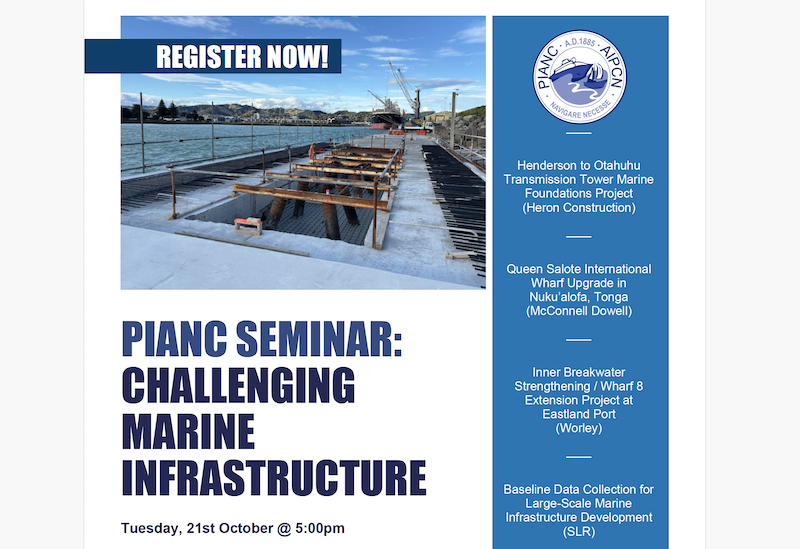 REGISTER NOW!

PIANC SEMINAR: CHALLENGING MARINE INFRASTRUCTURE

Tuesday, 21st October @ 5:00pm

PIANC · A.D.1885 · AIPCN
NAVIGARE NECESSE

Henderson to Otahuhu Transmission Tower Marine Foundations Project (Heron Construction)

Queen Salote International Wharf Upgrade in Nuku'alofa, Tonga (McConnell Dowell)

Inner Breakwater Strengthening / Wharf 8 Extension Project at Eastland Port (Worley)

Baseline Data Collection for Large-Scale Marine Infrastructure Development (SLR)